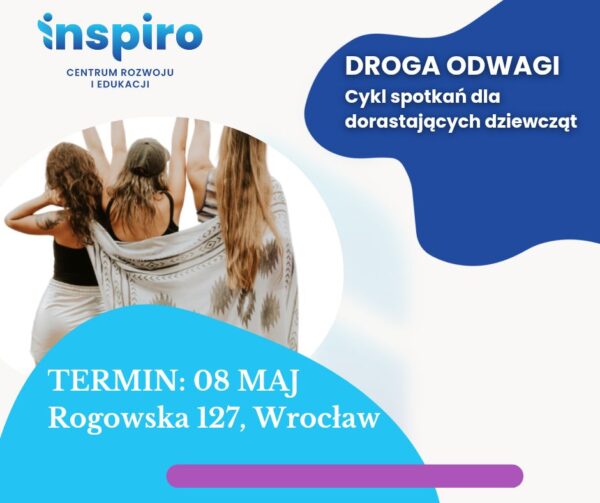 inspiro
CENTRUM ROZWOJU I EDUKACJI

DROGA ODWAGI
Cykl spotkań dla dorastających dziewcząt

TERMIN: 08 MAJ
Rogowska 127, Wrocław